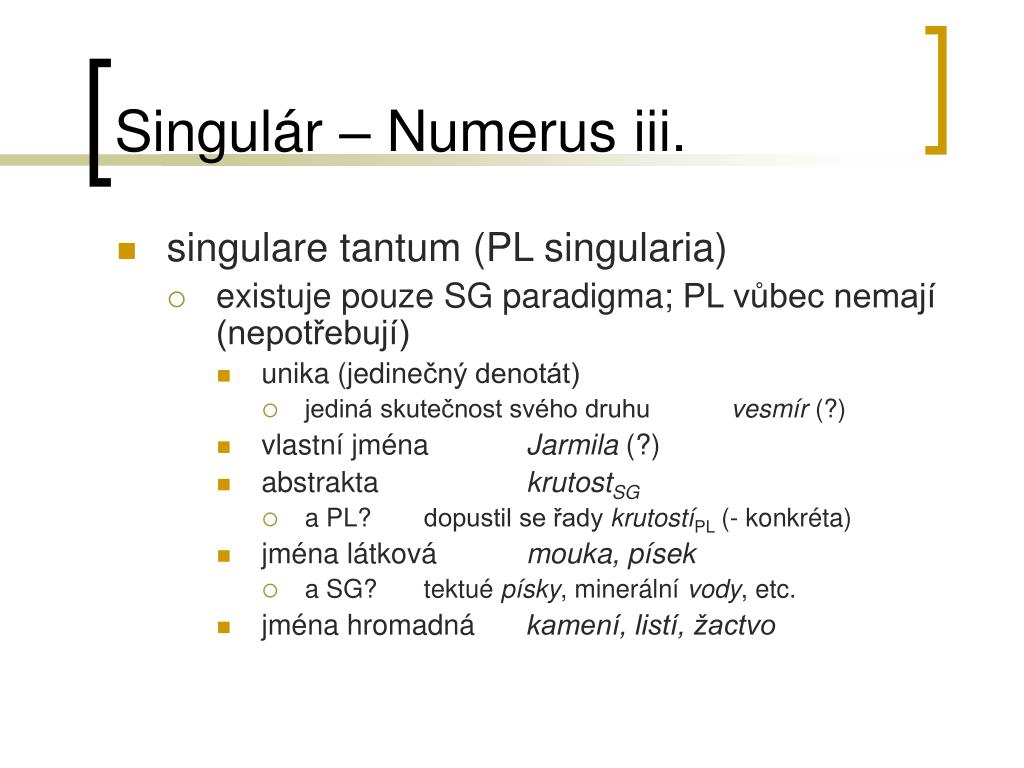 Singulár – Numerus iii.

singulare tantum (PL singularia)

existuje pouze SG paradigma; PL vůbec nemají (nepotřebují)

unika (jedinečný denotát)

jediná skutečnost svého druhu vesmír (?)

vlastní jména Jarmila (?)

abstrakta krutost$_{SG}$

a PL? dopustil se řady krutostí$_{PL}$ (- konkréta)

jména látková mouka, písek

a SG? tektué písky, minerální vody, etc.

jména hromadná kamení, listí, žactvo